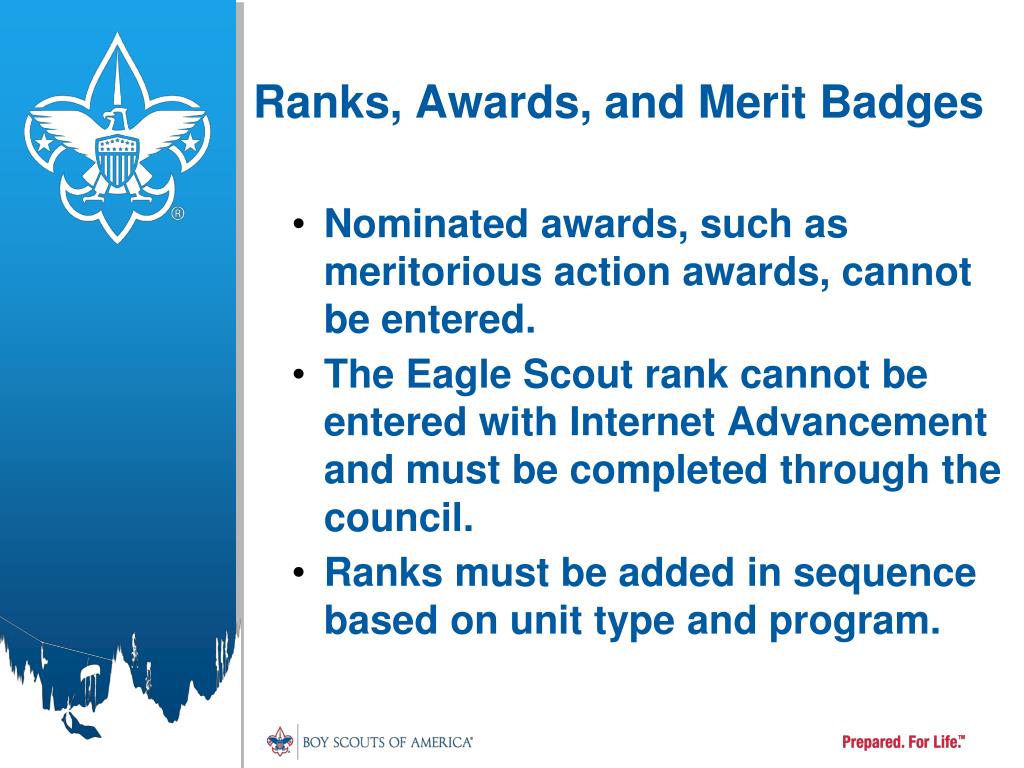 ®

Ranks, Awards, and Merit Badges

• Nominated awards, such as meritorious action awards, cannot be entered.
• The Eagle Scout rank cannot be entered with Internet Advancement and must be completed through the council.
• Ranks must be added in sequence based on unit type and program.

BOY SCOUTS OF AMERICA®

Prepared. For Life.™